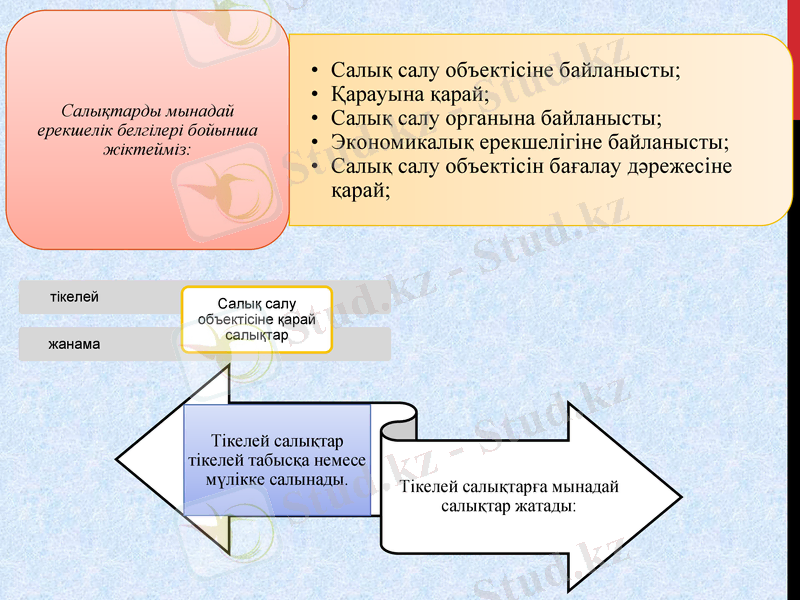 Салықтарды мынадай ерекшелік белгілері бойынша жіктейміз:

• Салық салу объектісіне байланысты;
• Қарауына қарай;
• Салық салу органына байланысты;
• Экономикалық ерекшелігіне байланысты;
• Салық салу объектісін бағалау дәрежесіне қарай;

тікелей

жанама

Салық салу объектісіне қарай салықтар

Тікелей салықтар тікелей табысқа немесе мүлікке салынады.

Тікелей салықтарға мынадай салықтар жатады:

Stud.kz - Stud.kz